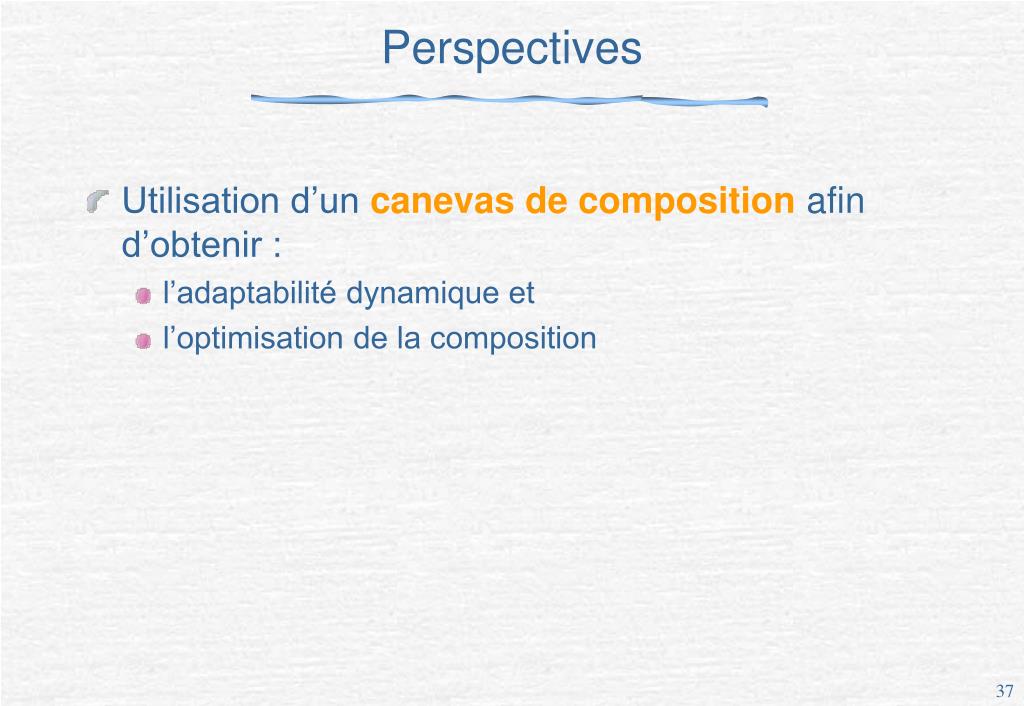 Perspectives

Utilisation d’un canevas de composition afin d’obtenir :

l’adaptabilité dynamique et

l’optimisation de la composition

37